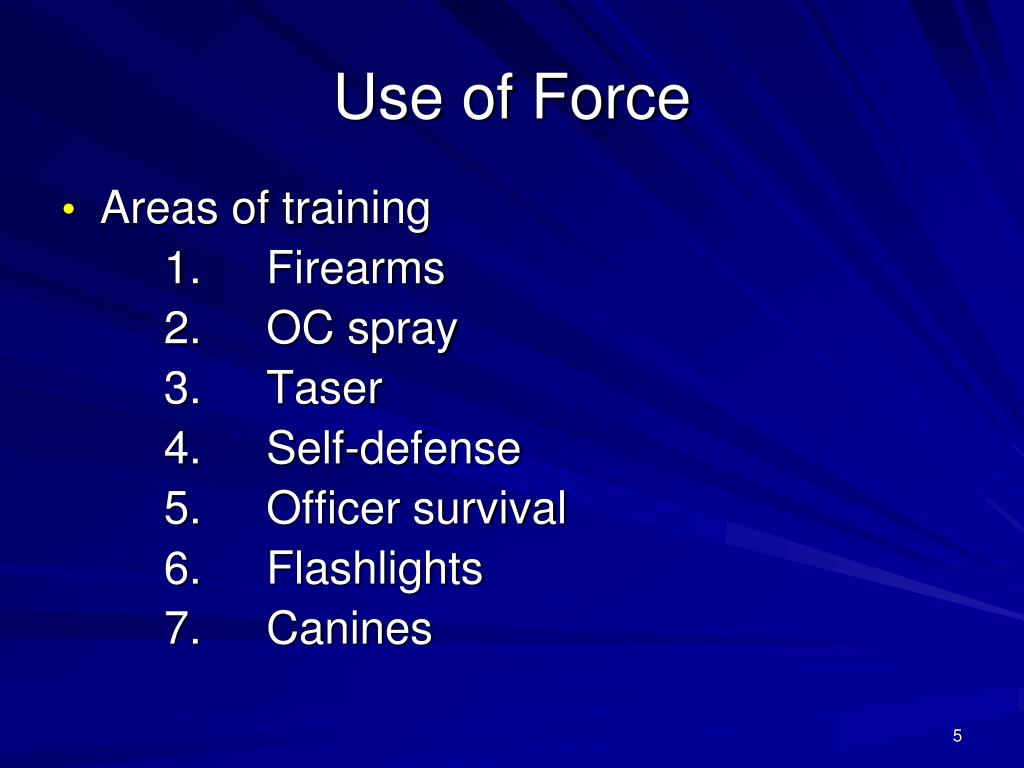 Use of Force

• Areas of training
1. Firearms
2. OC spray
3. Taser
4. Self-defense
5. Officer survival
6. Flashlights
7. Canines

5